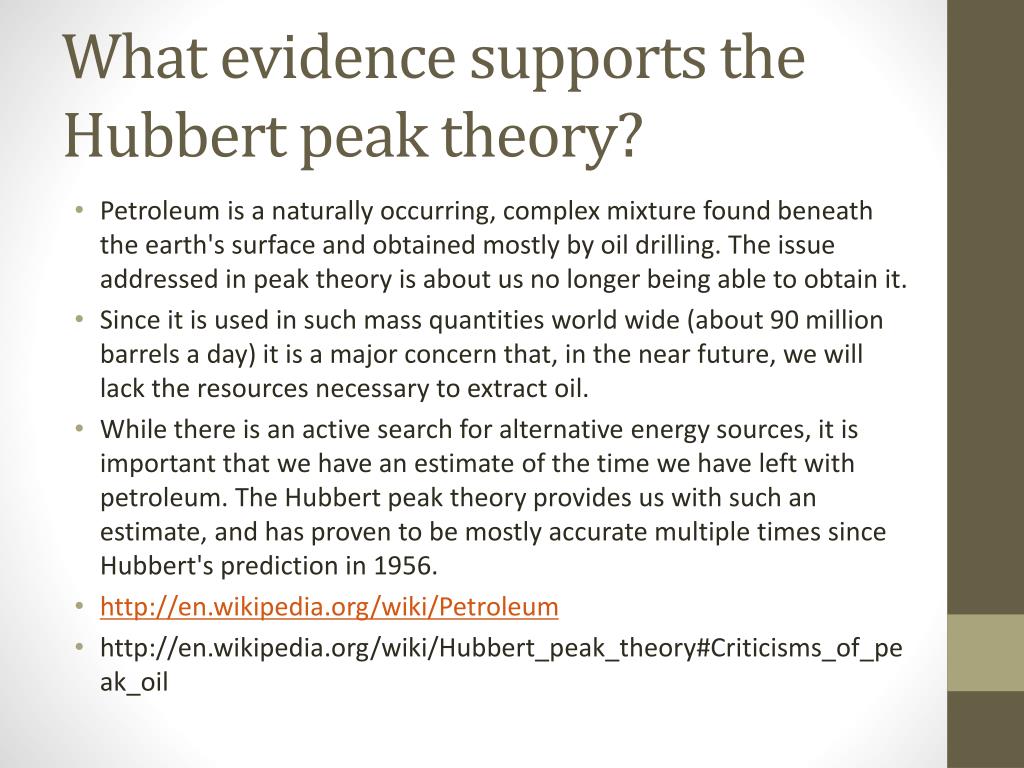 What evidence supports the Hubbert peak theory?

• Petroleum is a naturally occurring, complex mixture found beneath the earth's surface and obtained mostly by oil drilling. The issue addressed in peak theory is about us no longer being able to obtain it.
• Since it is used in such mass quantities world wide (about 90 million barrels a day) it is a major concern that, in the near future, we will lack the resources necessary to extract oil.
• While there is an active search for alternative energy sources, it is important that we have an estimate of the time we have left with petroleum. The Hubbert peak theory provides us with such an estimate, and has proven to be mostly accurate multiple times since Hubbert's prediction in 1956.
• http://en.wikipedia.org/wiki/Petroleum
• http://en.wikipedia.org/wiki/Hubbert_peak_theory#Criticisms_of_peak_oil